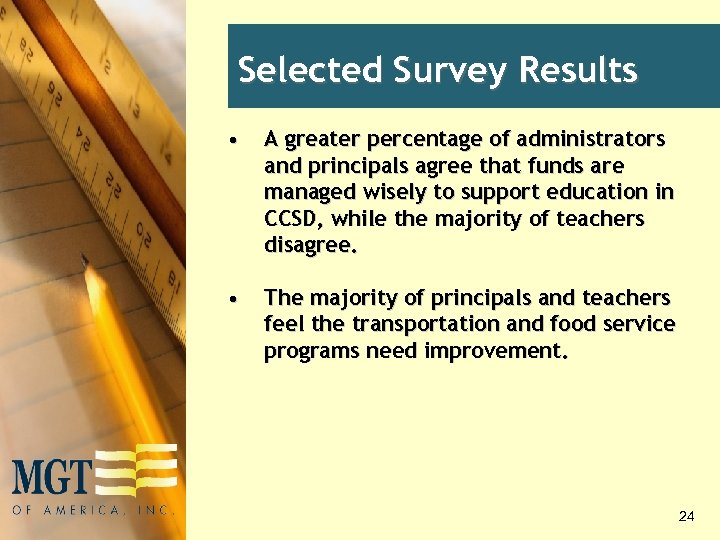 Selected Survey Results

• A greater percentage of administrators and principals agree that funds are managed wisely to support education in CCSD, while the majority of teachers disagree.

• The majority of principals and teachers feel the transportation and food service programs need improvement.

MGT
OF AMERICA, INC.

24